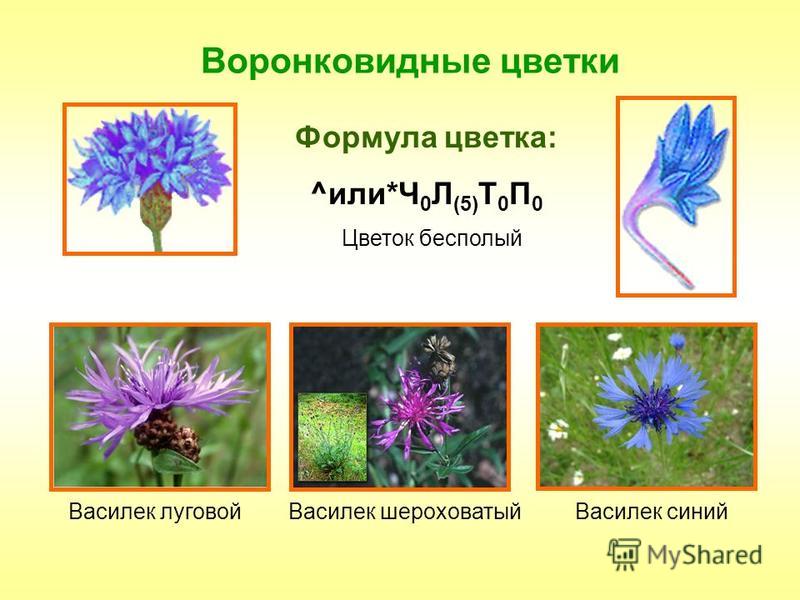 Воронковидные цветки

Формула цветка:

^или*$Ч_0Л_{(5)}Т_0П_0$

Цветок бесполый

Василек луговой

Василек шероховатый

Василек синий

MyShared